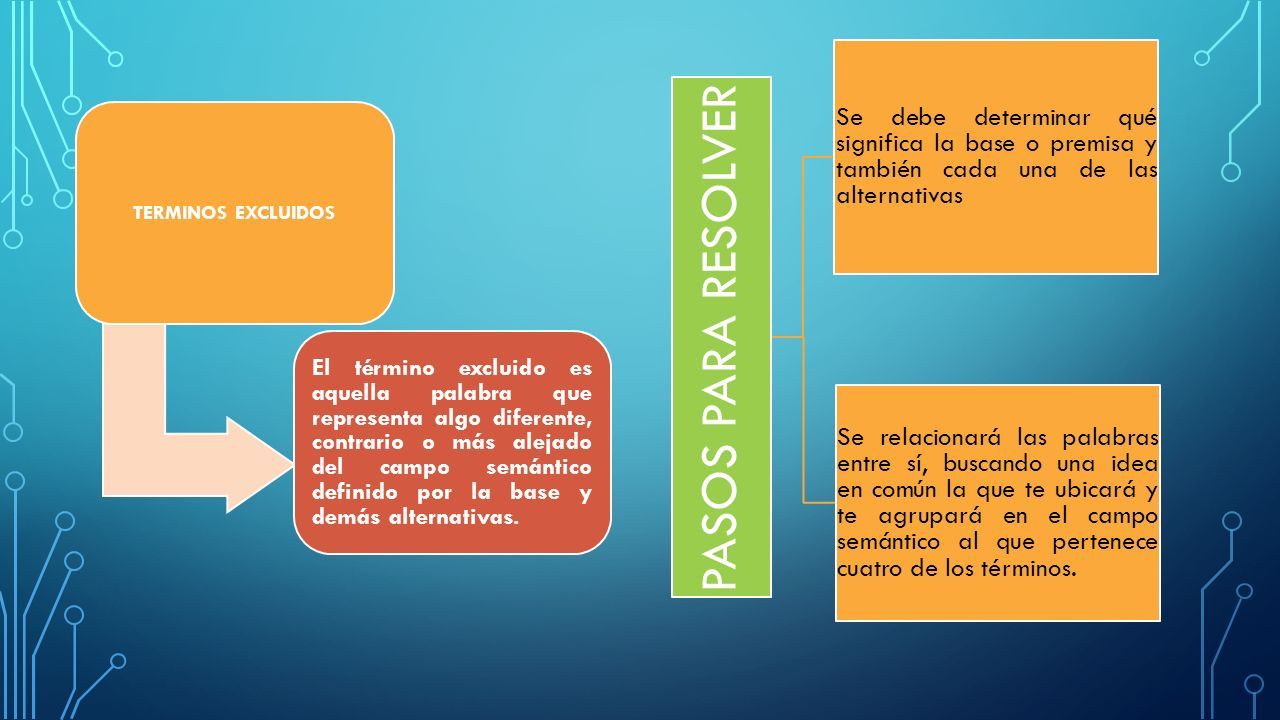 TERMINOS EXCLUIDOS

El término excluido es aquella palabra que representa algo diferente, contrario o más alejado del campo semántico definido por la base y demás alternativas.

PASOS PARA RESOLVER

Se debe determinar qué significa la base o premisa y también cada una de las alternativas

Se relacionará las palabras entre sí, buscando una idea en común la que te ubicará y te agrupará en el campo semántico al que pertenece cuatro de los términos.